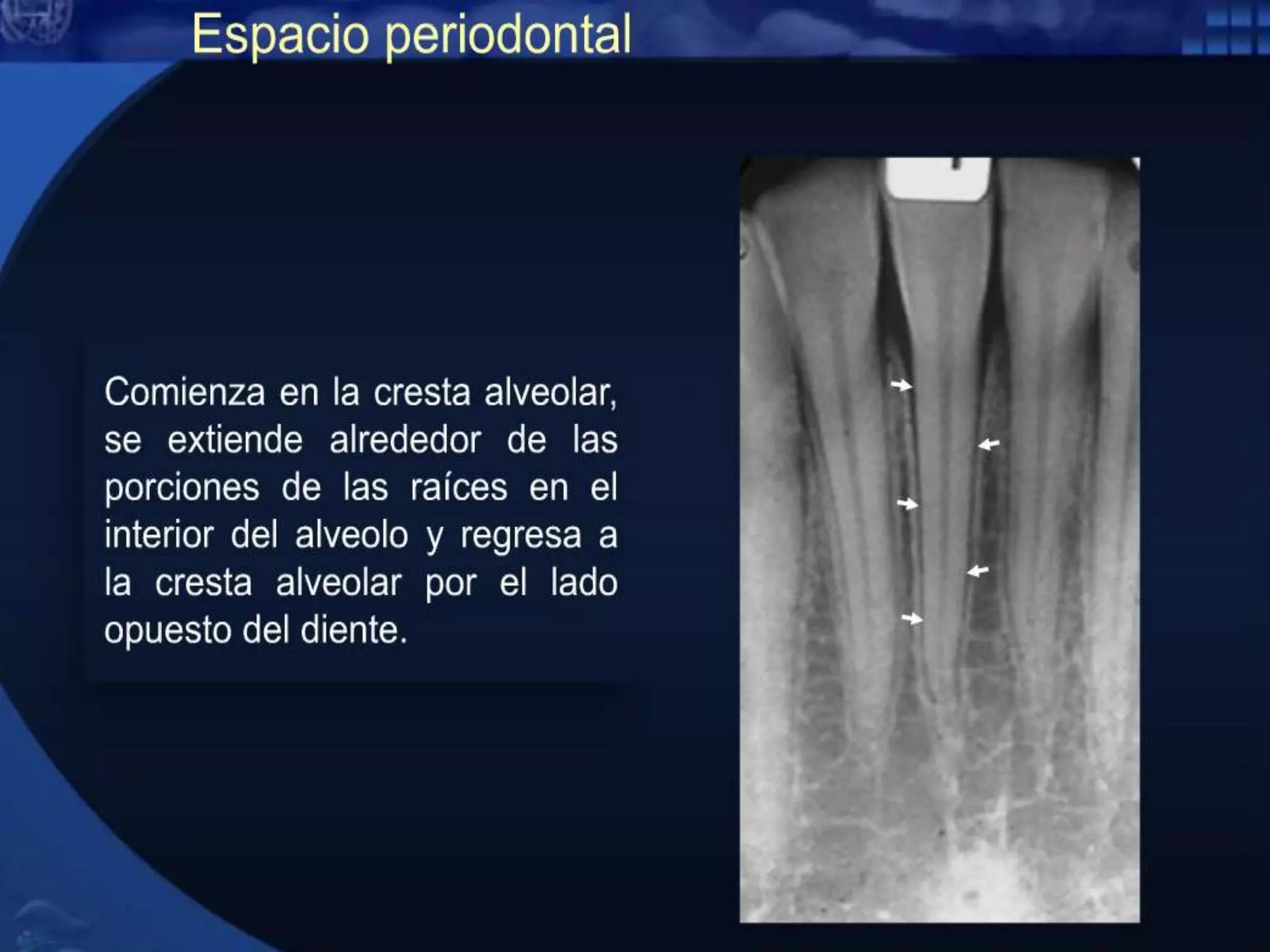 Espacio periodontal

Comienza en la cresta alveolar, se extiende alrededor de las porciones de las raíces en el interior del alveolo y regresa a la cresta alveolar por el lado opuesto del diente.